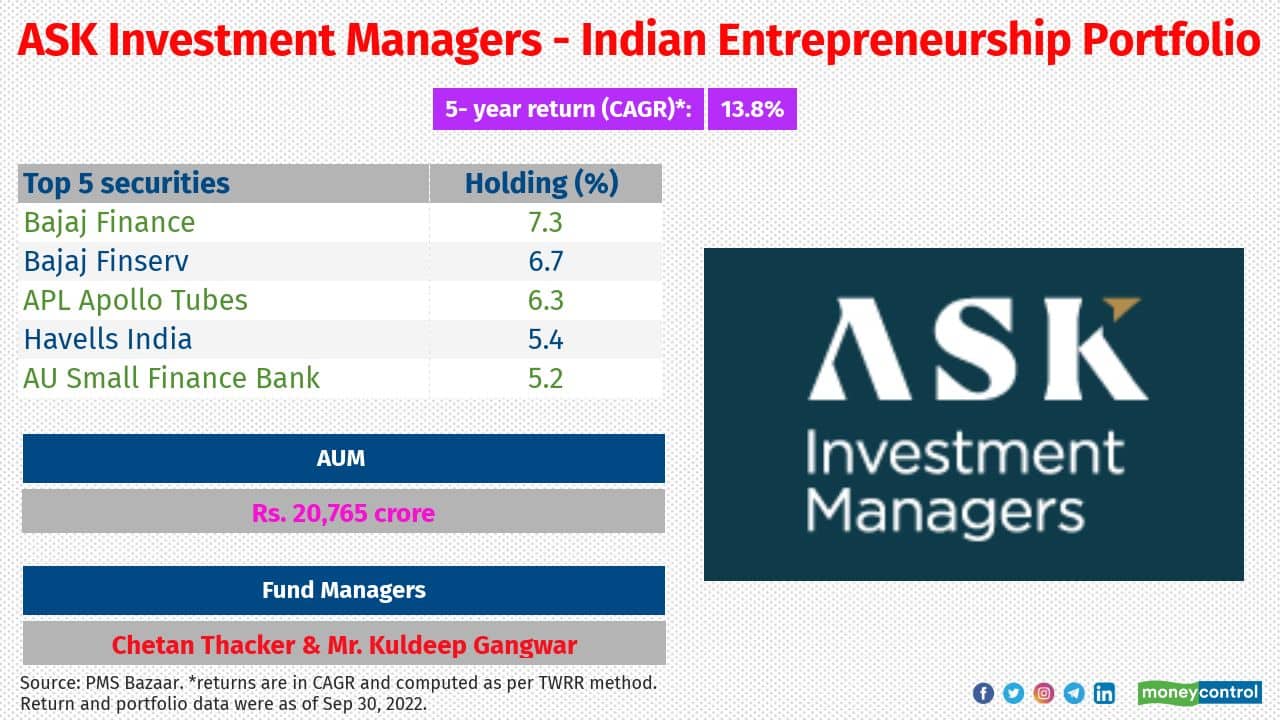 ASK Investment Managers - Indian Entrepreneurship Portfolio

5- year return (CAGR)*: 13.8%

| Top 5 securities | Holding (%) |
|---|---|
| Bajaj Finance | 7.3 |
| Bajaj Finserv | 6.7 |
| APL Apollo Tubes | 6.3 |
| Havells India | 5.4 |
| AU Small Finance Bank | 5.2 |

AUM

Rs. 20,765 crore

Fund Managers

Chetan Thacker & Mr. Kuldeep Gangwar

ASK Investment Managers

Source: PMS Bazaar. *returns are in CAGR and computed as per TWRR method. Return and portfolio data were as of Sep 30, 2022.

moneycontrol